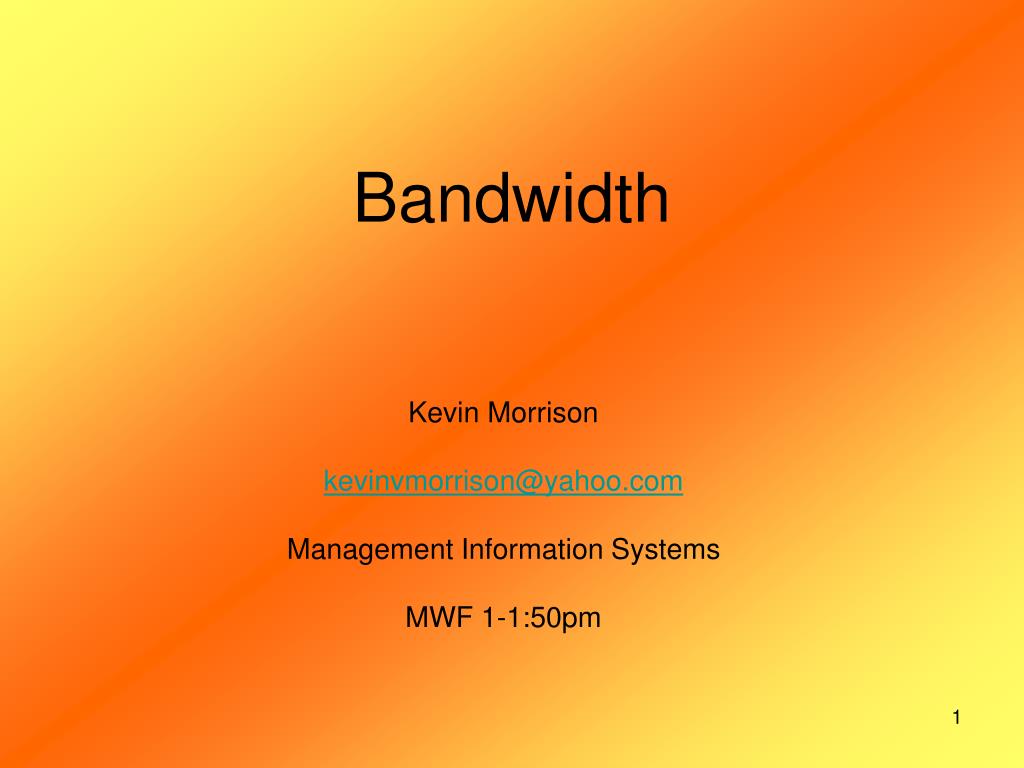 Bandwidth

Kevin Morrison

kevinvmorrison@yahoo.com

Management Information Systems

MWF 1-1:50pm

1